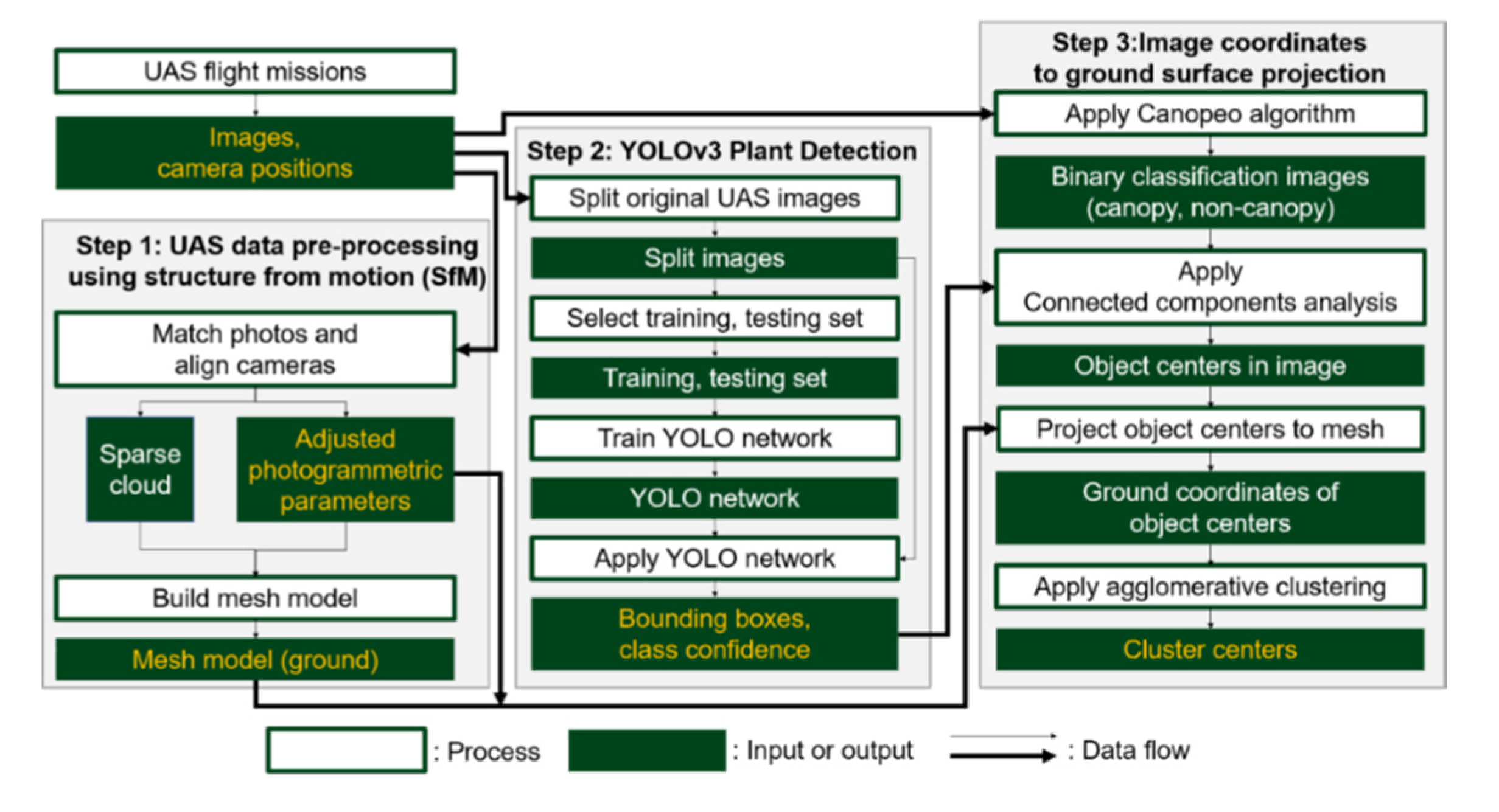 UAS flight missions

Images, camera positions

Step 1: UAS data pre-processing using structure from motion (SfM)

Match photos and align cameras

Sparse cloud

Adjusted photogrammetric parameters

Build mesh model

Mesh model (ground)

Step 2: YOLOv3 Plant Detection

Split original UAS images

Split images

Select training, testing set

Training, testing set

Train YOLO network

YOLO network

Apply YOLO network

Bounding boxes, class confidence

Step 3:Image coordinates to ground surface projection

Apply Canopeo algorithm

Binary classification images (canopy, non-canopy)

Apply Connected components analysis

Object centers in image

Project object centers to mesh

Ground coordinates of object centers

Apply agglomerative clustering

Cluster centers

: Process

: Input or output

: Data flow